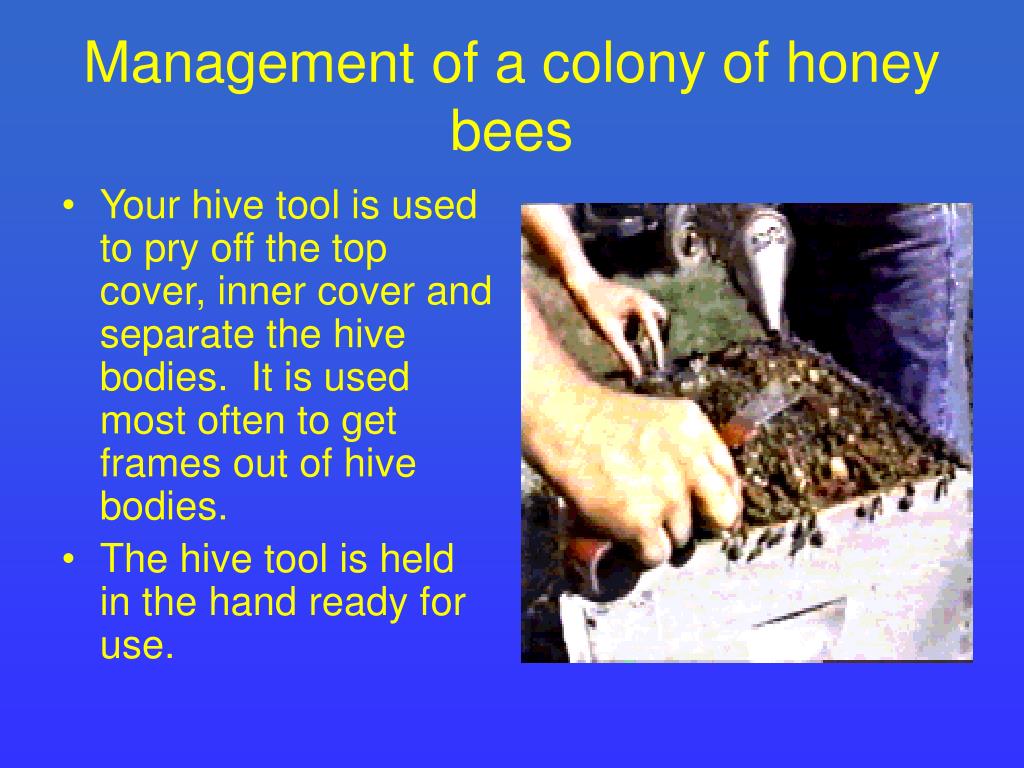 Management of a colony of honey bees

• Your hive tool is used to pry off the top cover, inner cover and separate the hive bodies. It is used most often to get frames out of hive bodies.
• The hive tool is held in the hand ready for use.